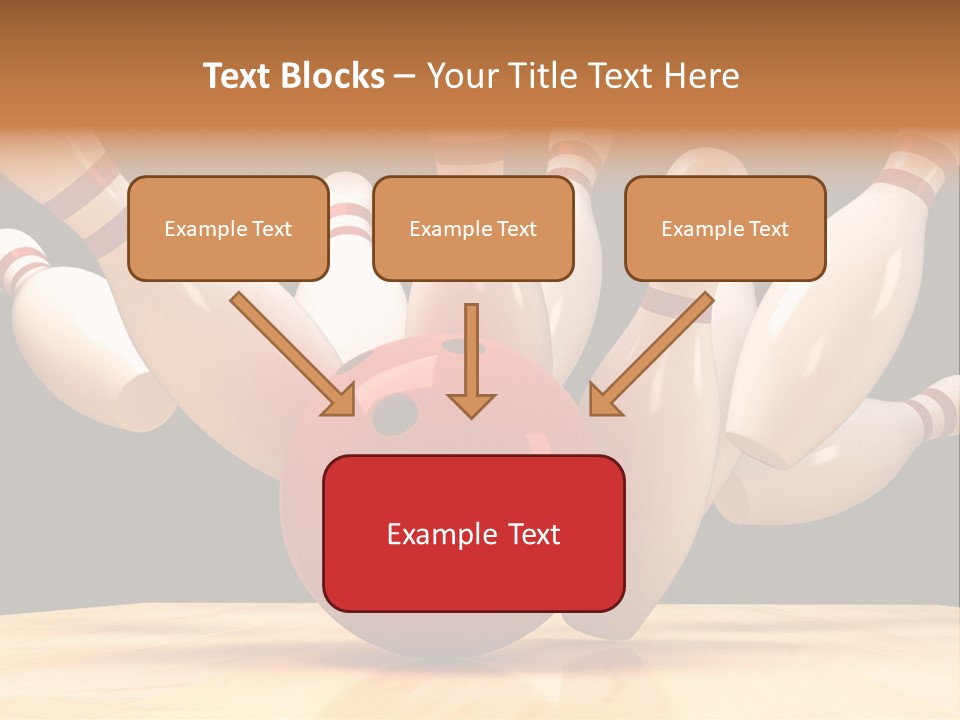 Text Blocks – Your Title Text Here

Example Text

Example Text

Example Text

Example Text